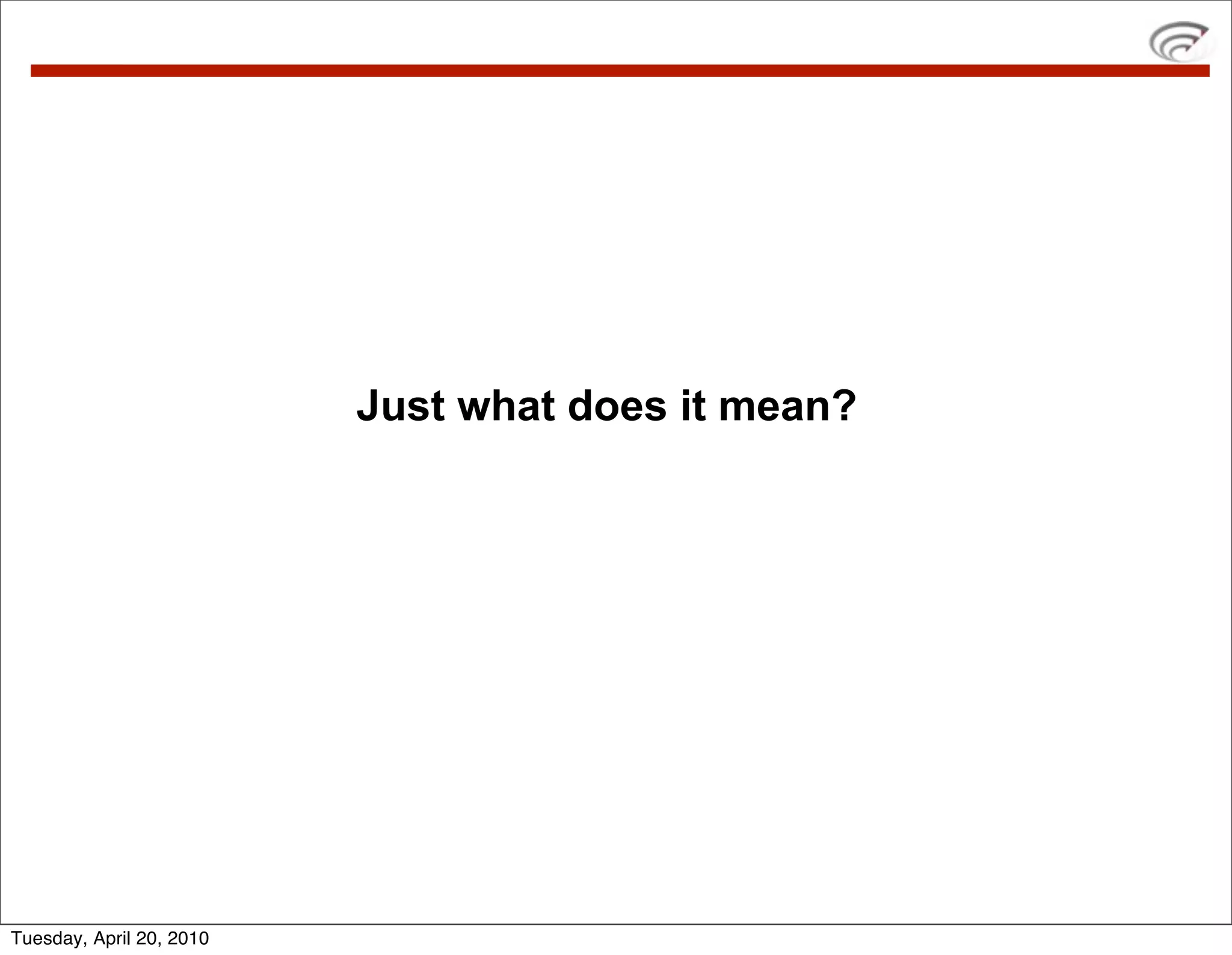 Just what does it mean?

Tuesday, April 20, 2010